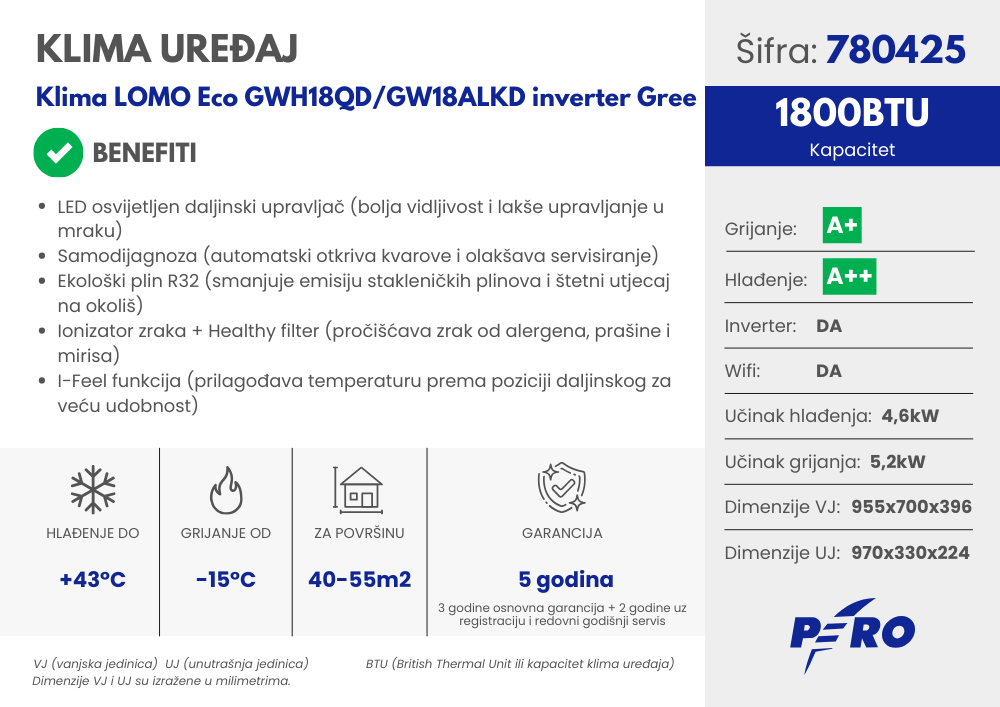 KLIMA UREĐAJ

Klima LOMO Eco GWH18QD/GW18ALKD inverter Gree

BENEFITI

- LED osvijetljen daljinski upravljač (bolja vidljivost i lakše upravljanje u mraku)
- Samodijagnoza (automatski otkriva kvarove i olakšava servisiranje)
- Ekološki plin R32 (smanjuje emisiju stakleničkih plinova i štetni utjecaj na okoliš)
- Ionizator zraka + Healthy filter (pročišćava zrak od alergena, prašine i mirisa)
- I-Feel funkcija (prilagođava temperaturu prema poziciji daljinskog za veću udobnost)

HLAĐENJE DO
+43°C

GRIJANJE OD
-15°C

ZA POVRŠINU
40-55m2

GARANCIJA
5 godina
3 godine osnovna garancija + 2 godine uz registraciju i redovni godišnji servis

VJ (vanjska jedinica) UJ (unutrašnja jedinica)
Dimenzije VJ i UJ su izražene u milimetrima.

BTU (British Thermal Unit ili kapacitet klima uređaja)

Šifra: 780425

1800BTU
Kapacitet

Grijanje: A+
Hlađenje: A++
Inverter: DA
Wifi: DA
Učinak hlađenja: 4,6kW
Učinak grijanja: 5,2kW
Dimenzije VJ: 955x700x396
Dimenzije UJ: 970x330x224

PERO